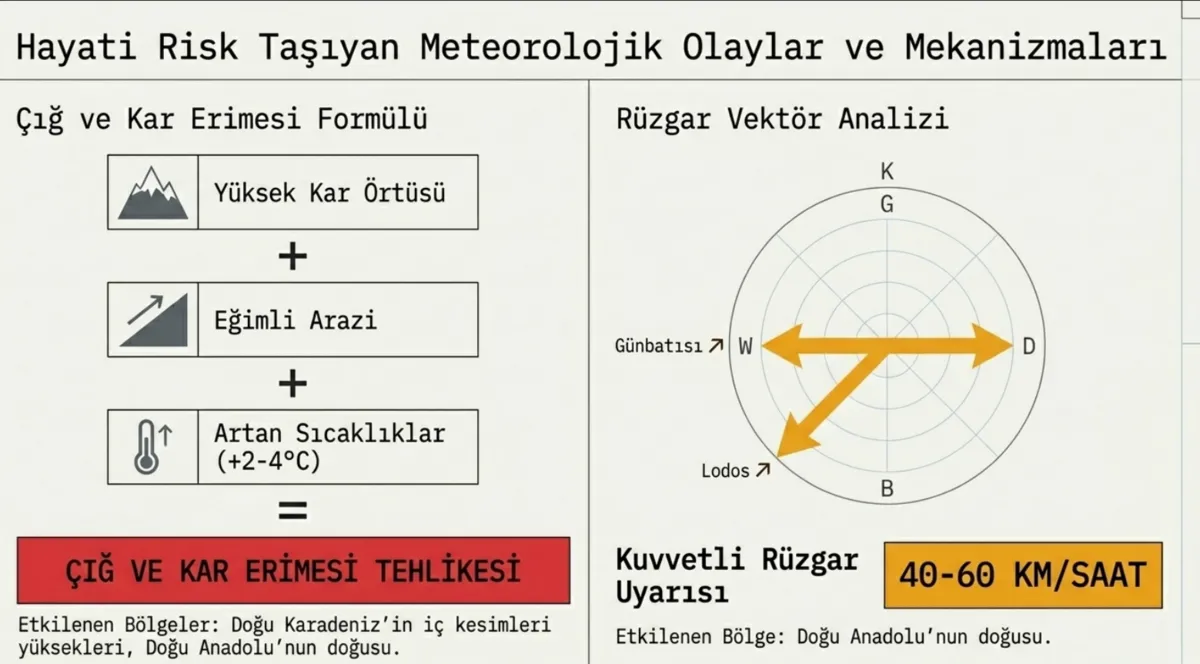 Hayati Risk Taşıyan Meteorolojik Olaylar ve Mekanizmaları

Çığ ve Kar Erimesi Formülü

Yüksek Kar Örtüsü

+

Eğimli Arazi

+

Artan Sıcaklıklar (+2-4°C)

=

ÇIĞ VE KAR ERİMESİ TEHLİKESİ

Etkilenen Bölgeler: Doğu Karadeniz'in iç kesimleri yüksekleri, Doğu Anadolu'nun doğusu.

Rüzgar Vektör Analizi

K

G

Günbatısı ↗ W

D

Lodos ↗

B

Kuvvetli Rüzgar Uyarısı

40-60 KM/SAAT

Etkilenen Bölge: Doğu Anadolu'nun doğusu.